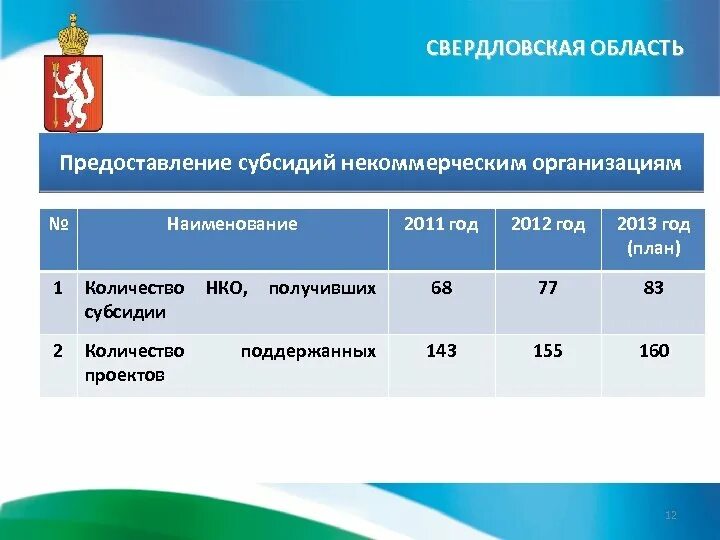 СВЕРДЛОВСКАЯ ОБЛАСТЬ

Предоставление субсидий некоммерческим организациям

| № | Наименование | 2011 год | 2012 год | 2013 год (план) |
|---|---|---|---|---|
| 1 | Количество НКО, получивших субсидии | 68 | 77 | 83 |
| 2 | Количество поддержанных проектов | 143 | 155 | 160 |

12